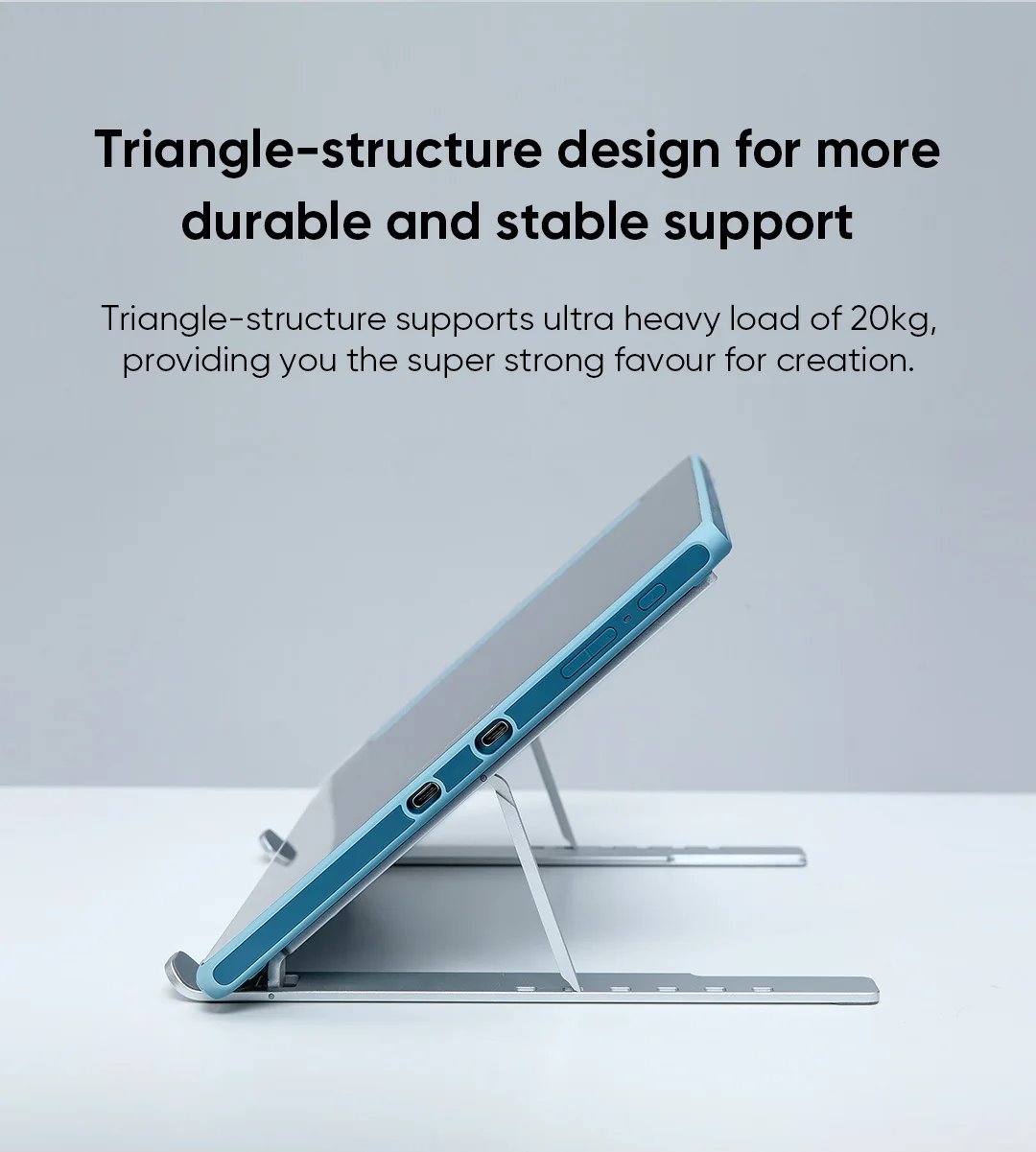 Triangle-structure design for more durable and stable support

Triangle-structure supports ultra heavy load of 20kg, providing you the super strong favour for creation.